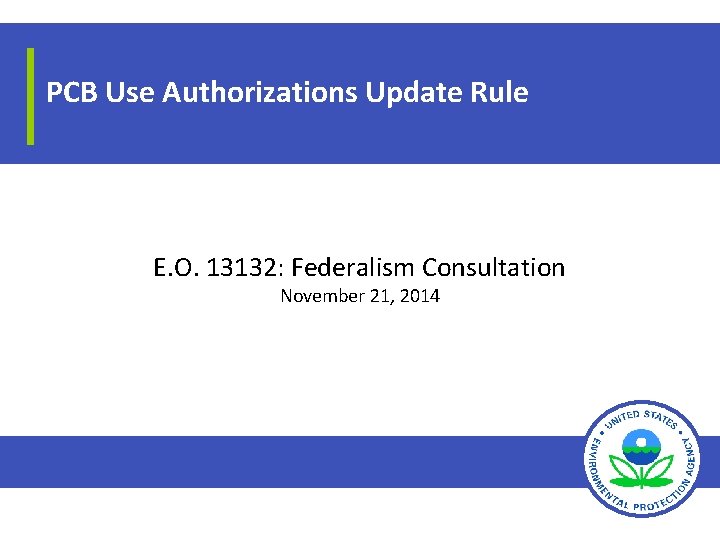 PCB Use Authorizations Update Rule

E.O. 13132: Federalism Consultation
November 21, 2014

UNITED STATES ENVIRONMENTAL PROTECTION AGENCY